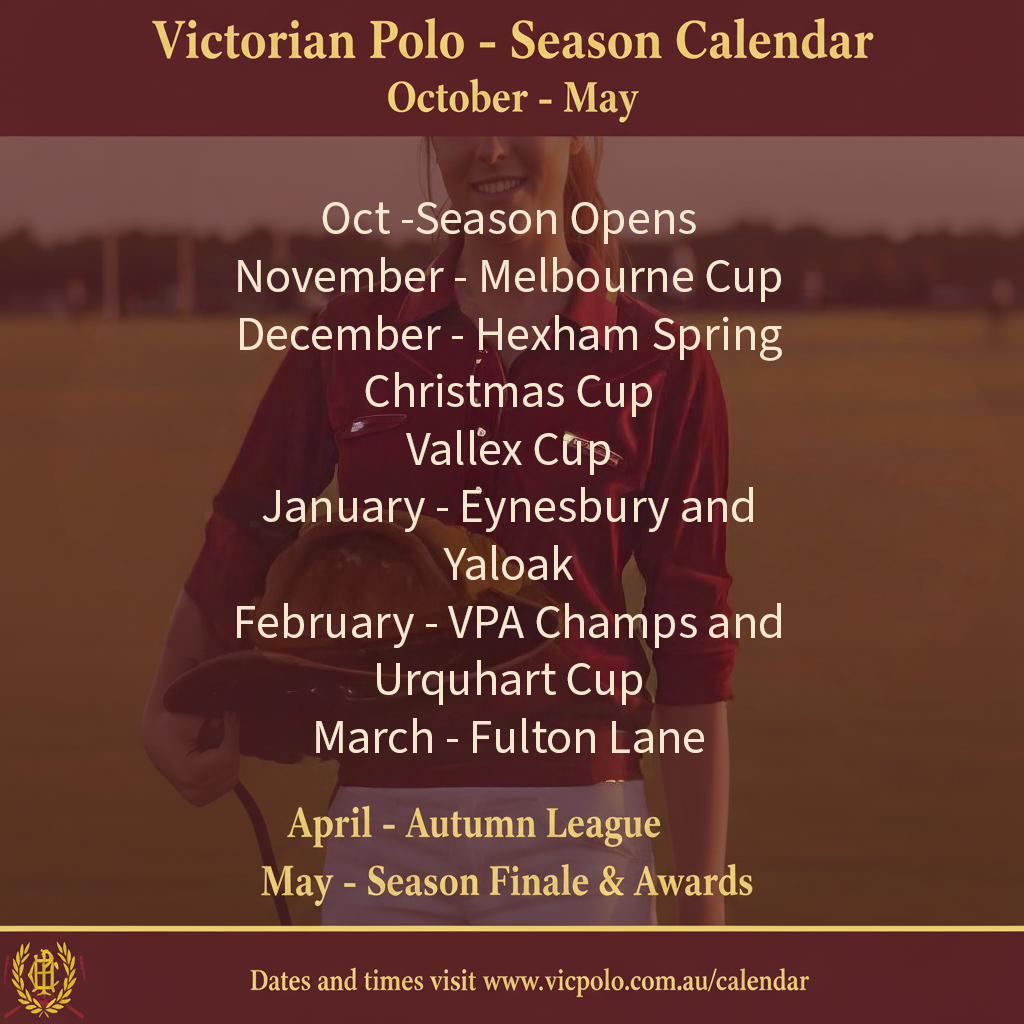 Victorian Polo - Season Calendar
October - May

Oct -Season Opens
November - Melbourne Cup
December - Hexham Spring
Christmas Cup
Vallex Cup
January - Eynesbury and
Yaloak
February - VPA Champs and
Urquhart Cup
March - Fulton Lane

April - Autumn League
May - Season Finale & Awards

Dates and times visit www.vicpolo.com.au/calendar